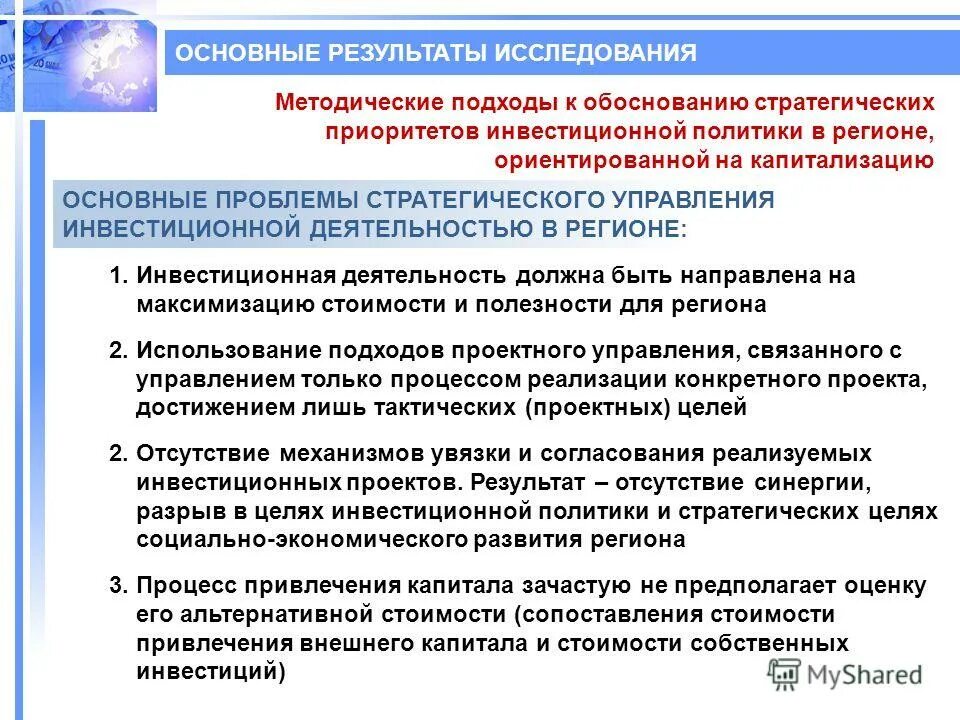 ОСНОВНЫЕ РЕЗУЛЬТАТЫ ИССЛЕДОВАНИЯ

Методические подходы к обоснованию стратегических приоритетов инвестиционной политики в регионе, ориентированной на капитализацию

ОСНОВНЫЕ ПРОБЛЕМЫ СТРАТЕГИЧЕСКОГО УПРАВЛЕНИЯ ИНВЕСТИЦИОННОЙ ДЕЯТЕЛЬНОСТЬЮ В РЕГИОНЕ:

1. Инвестиционная деятельность должна быть направлена на максимизацию стоимости и полезности для региона

2. Использование подходов проектного управления, связанного с управлением только процессом реализации конкретного проекта, достижением лишь тактических (проектных) целей

2. Отсутствие механизмов увязки и согласования реализуемых инвестиционных проектов. Результат – отсутствие синергии, разрыв в целях инвестиционной политики и стратегических целях социально-экономического развития региона

3. Процесс привлечения капитала зачастую не предполагает оценку его альтернативной стоимости (сопоставления стоимости привлечения внешнего капитала и стоимости собственных инвестиций)

MyShared